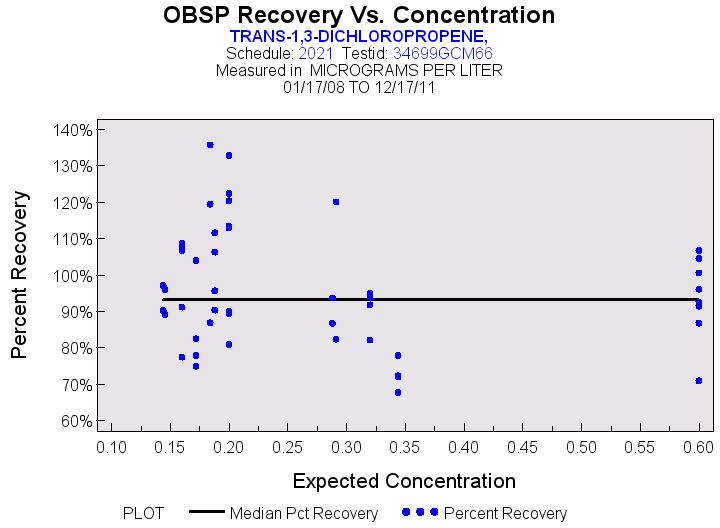 OBSP Recovery Vs. Concentration
TRANS-1,3-DICHLOROPROPENE,
Schedule: 2021 Testid: 34699GCM66
Measured in MICROGRAMS PER LITER
01/17/08 TO 12/17/11

Percent Recovery

140%
130%
120%
110%
100%
90%
80%
70%
60%

0.10 0.15 0.20 0.25 0.30 0.35 0.40 0.45 0.50 0.55 0.60

Expected Concentration

PLOT Median Pct Recovery Percent Recovery